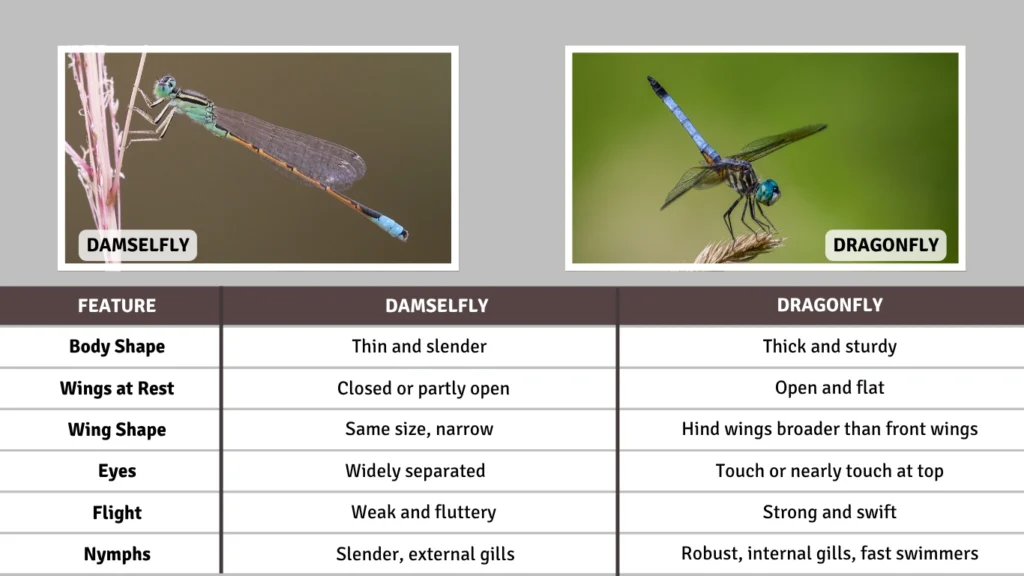 DAMSELFLY

DRAGONFLY

| FEATURE | DAMSELFLY | DRAGONFLY |
|---|---|---|
| Body Shape | Thin and slender | Thick and sturdy |
| Wings at Rest | Closed or partly open | Open and flat |
| Wing Shape | Same size, narrow | Hind wings broader than front wings |
| Eyes | Widely separated | Touch or nearly touch at top |
| Flight | Weak and fluttery | Strong and swift |
| Nymphs | Slender, external gills | Robust, internal gills, fast swimmers |